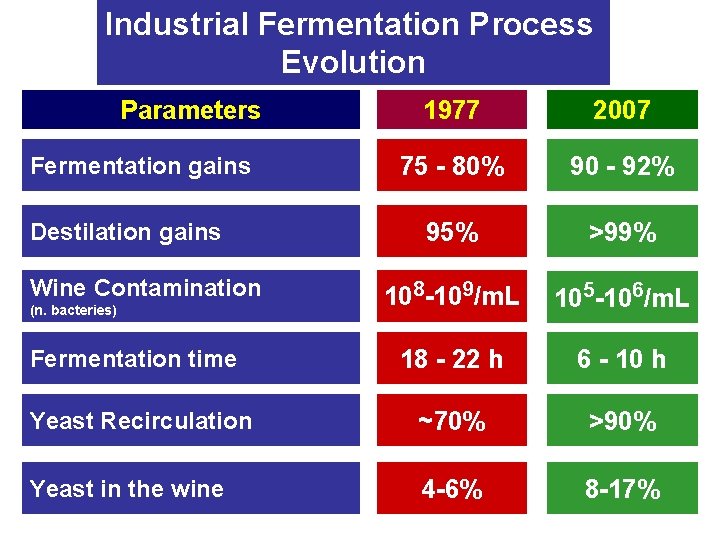 Industrial Fermentation Process Evolution

| Parameters | 1977 | 2007 |
|---|---|---|
| Fermentation gains | 75 - 80% | 90 - 92% |
| Destilation gains | 95% | >99% |
| Wine Contamination (n. bacteries) | $10^8$-$10^9$/mL | $10^5$-$10^6$/mL |
| Fermentation time | 18 - 22 h | 6 - 10 h |
| Yeast Recirculation | ~70% | >90% |
| Yeast in the wine | 4-6% | 8-17% |